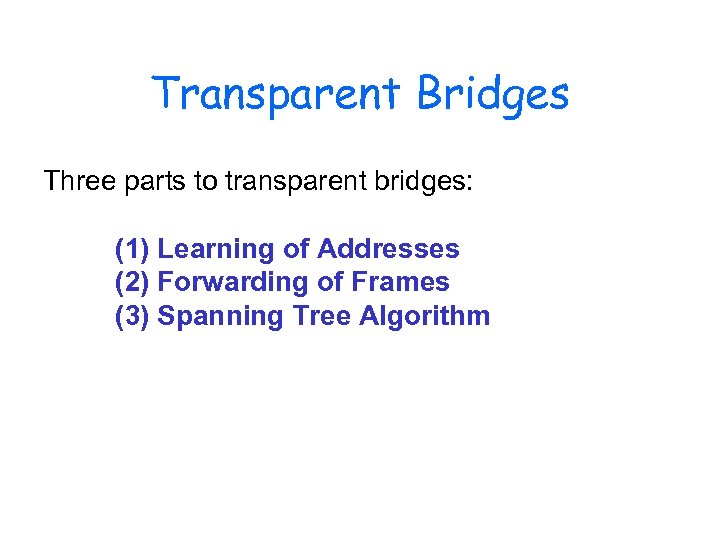 Transparent Bridges

Three parts to transparent bridges:

(1) Learning of Addresses
(2) Forwarding of Frames
(3) Spanning Tree Algorithm